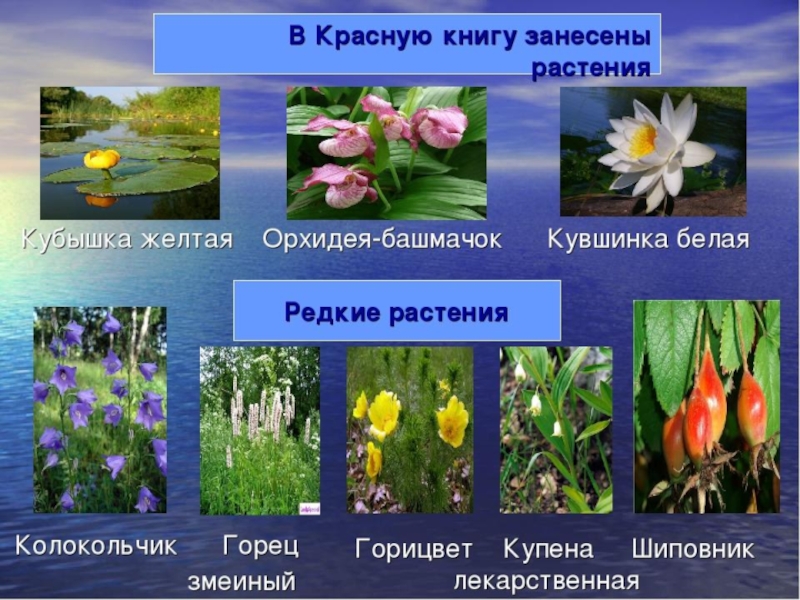 В Красную книгу занесены растения

Кубышка желтая

Орхидея-башмачок

Кувшинка белая

Редкие растения

Колокольчик

Горец змеиный

Горицвет

Купена лекарственная

Шиповник